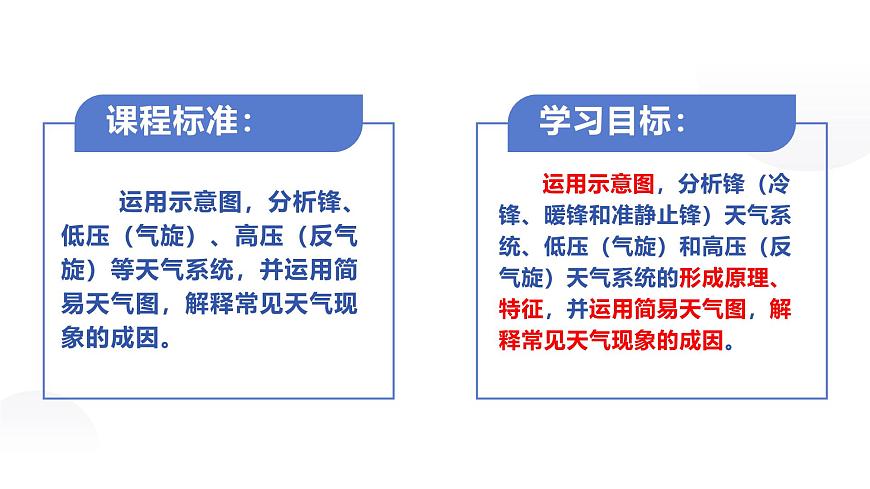 课程标准：

运用示意图，分析锋、低压（气旋）、高压（反气旋）等天气系统，并运用简易天气图，解释常见天气现象的成因。

学习目标：

运用示意图，分析锋（冷锋、暖锋和准静止锋）天气系统、低压（气旋）和高压（反气旋）天气系统的形成原理、特征，并运用简易天气图，解释常见天气现象的成因。